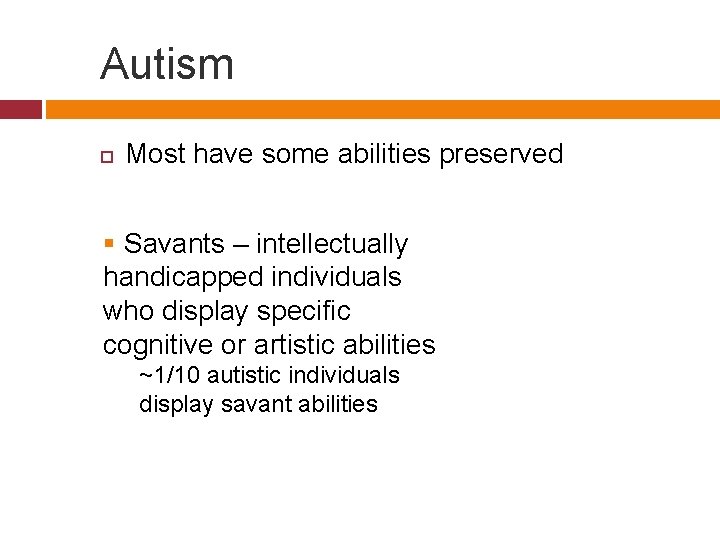 Autism

Most have some abilities preserved

Savants – intellectually handicapped individuals who display specific cognitive or artistic abilities

~1/10 autistic individuals display savant abilities